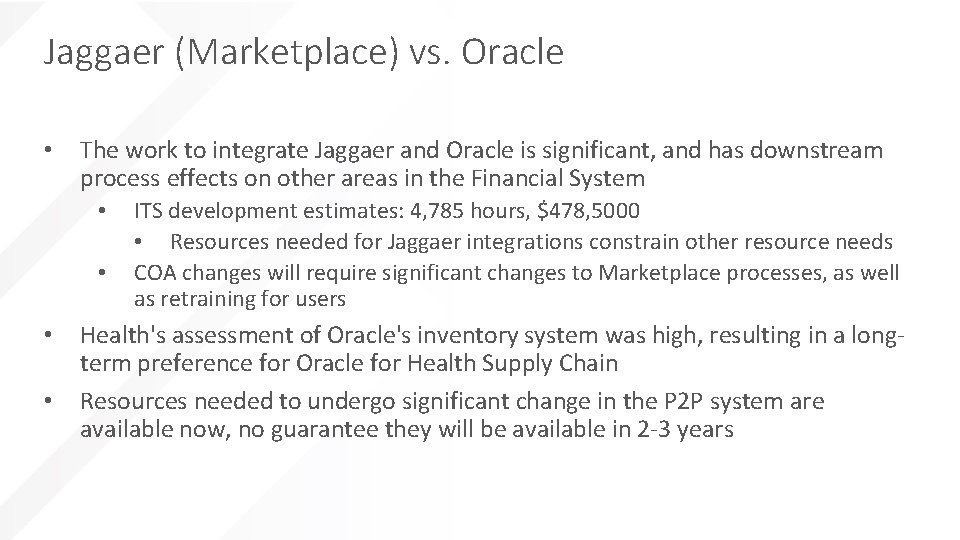 Jaggaer (Marketplace) vs. Oracle

• The work to integrate Jaggaer and Oracle is significant, and has downstream process effects on other areas in the Financial System
  • ITS development estimates: 4,785 hours, $478,5000
    • Resources needed for Jaggaer integrations constrain other resource needs
  • COA changes will require significant changes to Marketplace processes, as well as retraining for users
• Health's assessment of Oracle's inventory system was high, resulting in a long-term preference for Oracle for Health Supply Chain
• Resources needed to undergo significant change in the P2P system are available now, no guarantee they will be available in 2-3 years